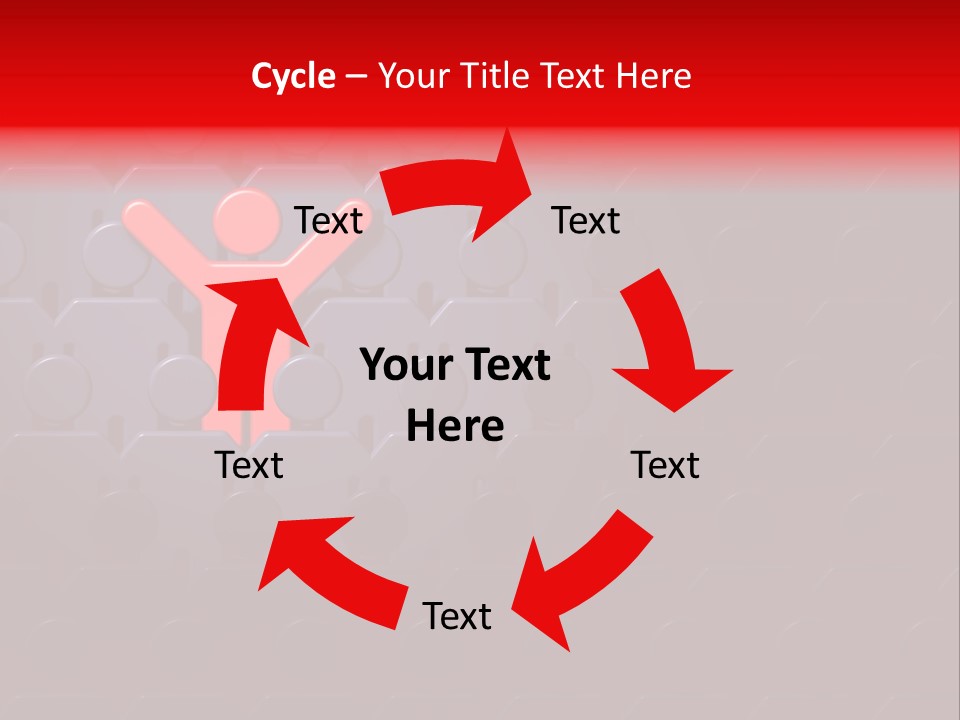 Cycle – Your Title Text Here

Text

Text

Your Text Here

Text

Text

Text